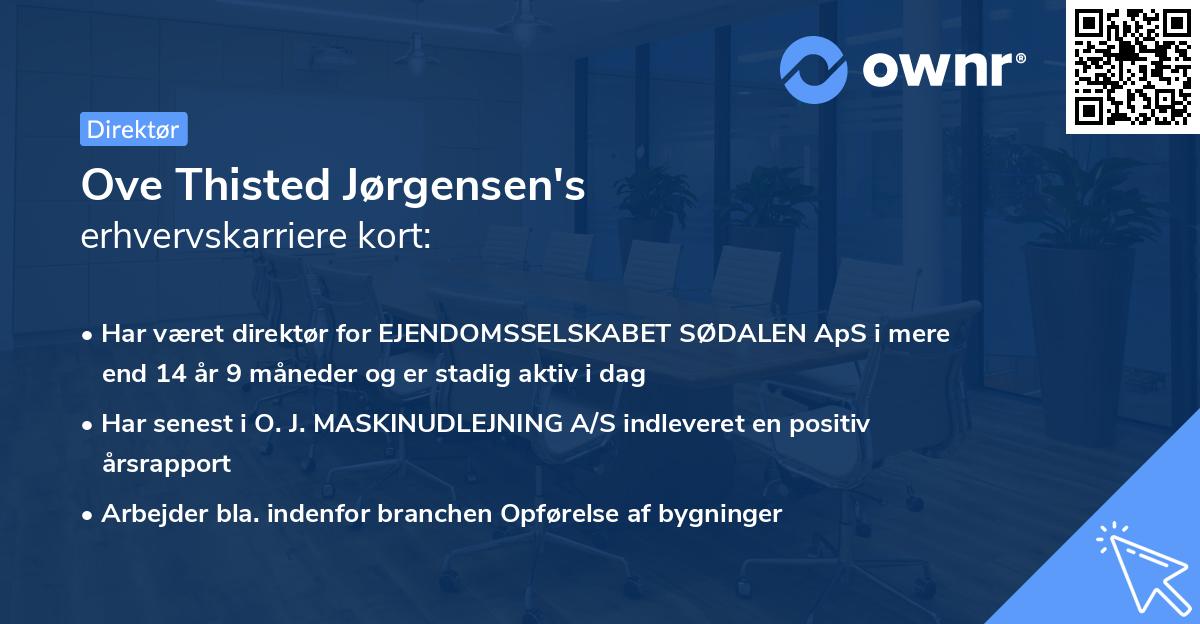 ownr®

Direktør

Ove Thisted Jørgensen's
erhvervskarriere kort:

• Har været direktør for EJENDOMSSELSKABET SØDALEN ApS i mere end 14 år 9 måneder og er stadig aktiv i dag

• Har senest i O. J. MASKINUDLEJNING A/S indleveret en positiv årsrapport

• Arbejder bla. indenfor branchen Opførelse af bygninger